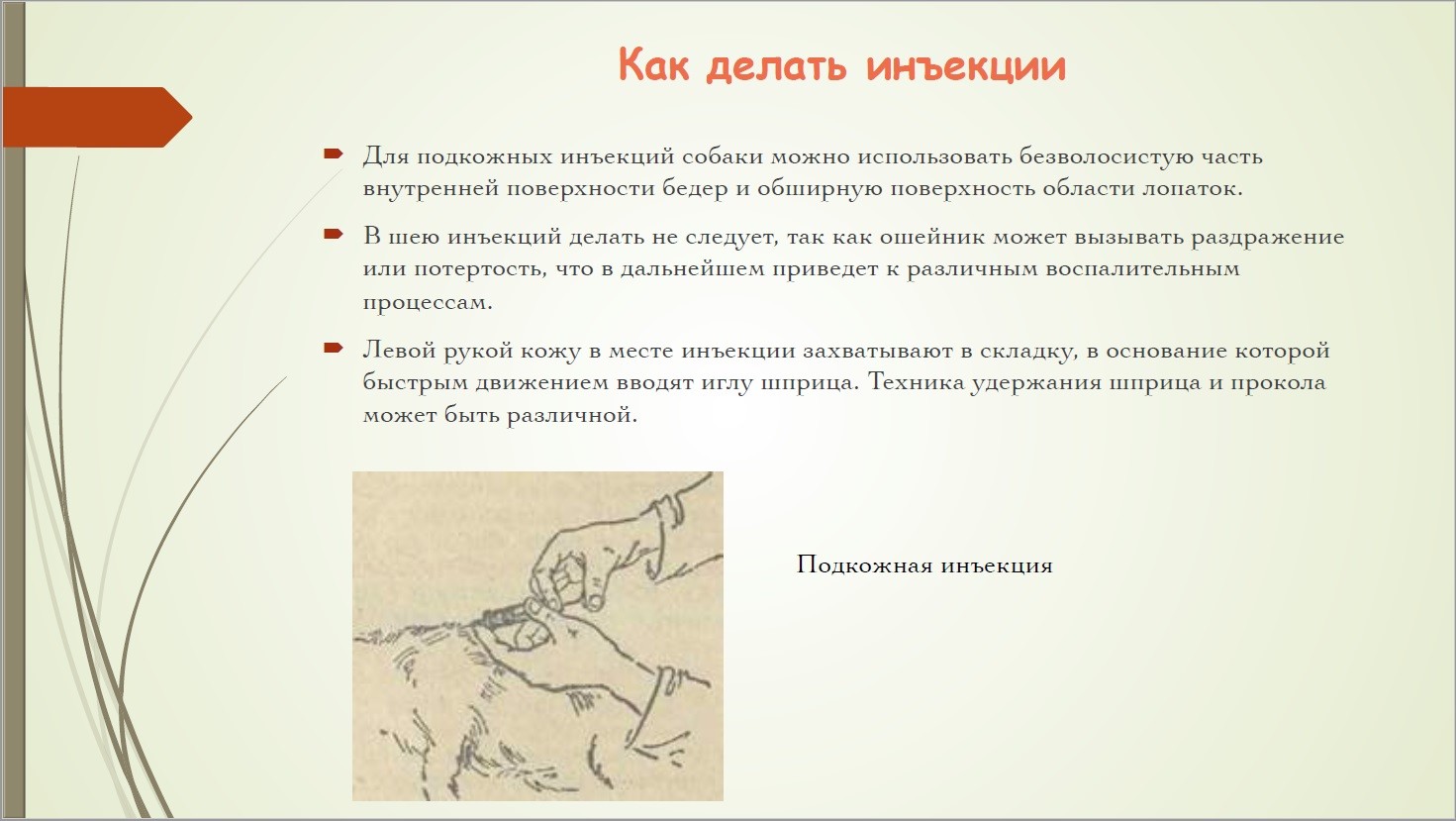 Как делать инъекции

Для подкожных инъекций собаки можно использовать безволосистую часть внутренней поверхности бедер и обширную поверхность области лопаток.

В шею инъекций делать не следует, так как ошейник может вызывать раздражение или потертость, что в дальнейшем приведет к различным воспалительным процессам.

Левой рукой кожу в месте инъекции захватывают в складку, в основание которой быстрым движением вводят иглу шприца. Техника удержания шприца и прокола может быть различной.

Подкожная инъекция